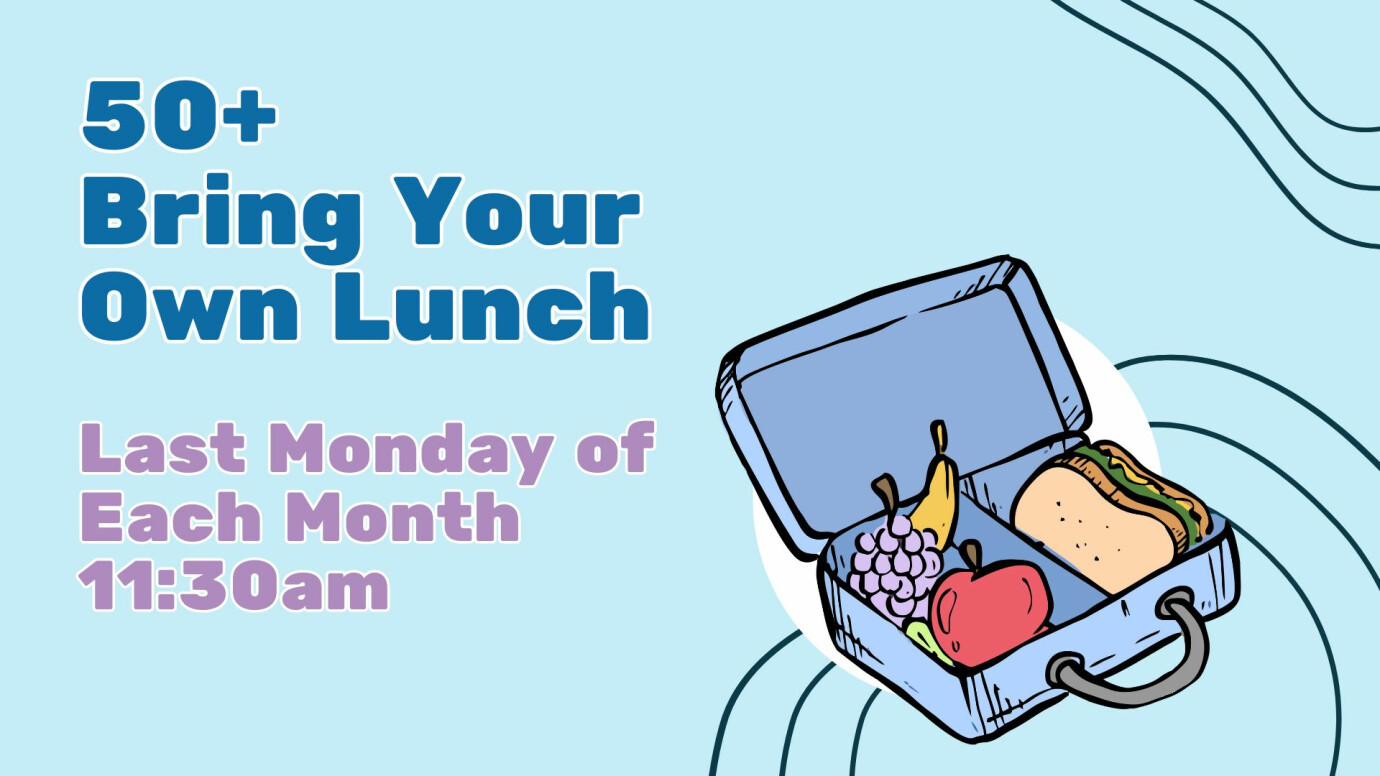 50+
Bring Your Own Lunch

Last Monday of Each Month
11:30am